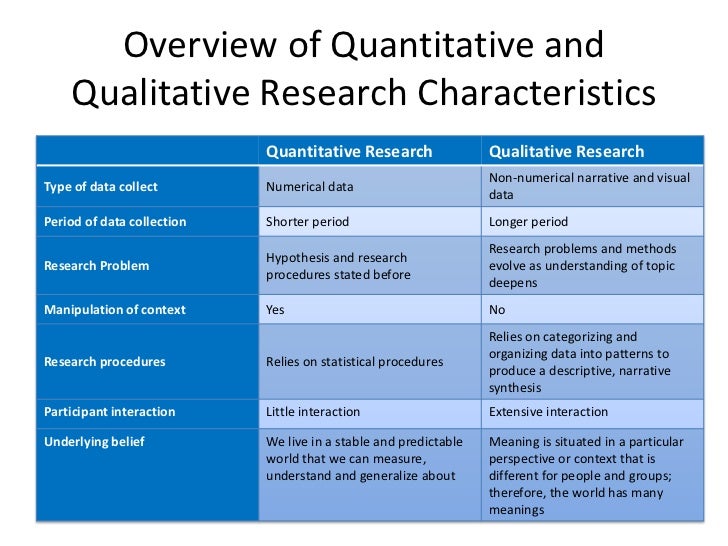 Overview of Quantitative and Qualitative Research Characteristics

| | Quantitative Research | Qualitative Research |
|---|---|---|
| Type of data collect | Numerical data | Non-numerical narrative and visual data |
| Period of data collection | Shorter period | Longer period |
| Research Problem | Hypothesis and research procedures stated before | Research problems and methods evolve as understanding of topic deepens |
| Manipulation of context | Yes | No |
| Research procedures | Relies on statistical procedures | Relies on categorizing and organizing data into patterns to produce a descriptive, narrative synthesis |
| Participant interaction | Little interaction | Extensive interaction |
| Underlying belief | We live in a stable and predictable world that we can measure, understand and generalize about | Meaning is situated in a particular perspective or context that is different for people and groups; therefore, the world has many meanings |